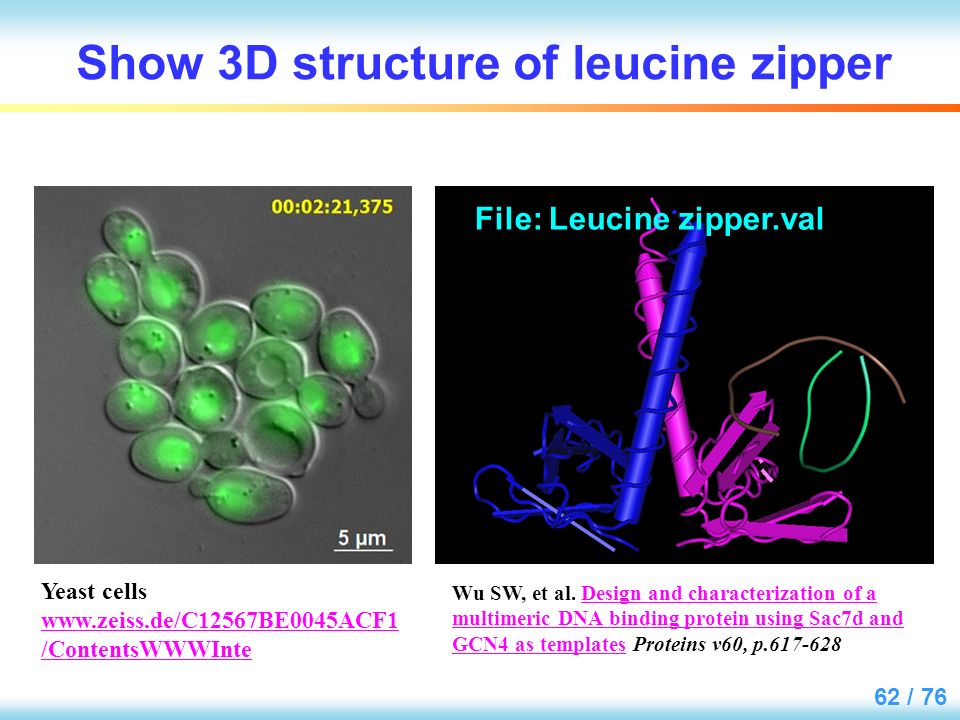 Show 3D structure of leucine zipper

00:02:21,375

5 µm

File: Leucine zipper.val

Yeast cells
www.zeiss.de/C12567BE0045ACF1/ContentsWWWInte

Wu SW, et al. Design and characterization of a multimeric DNA binding protein using Sac7d and GCN4 as templates Proteins v60, p.617-628

62 / 76